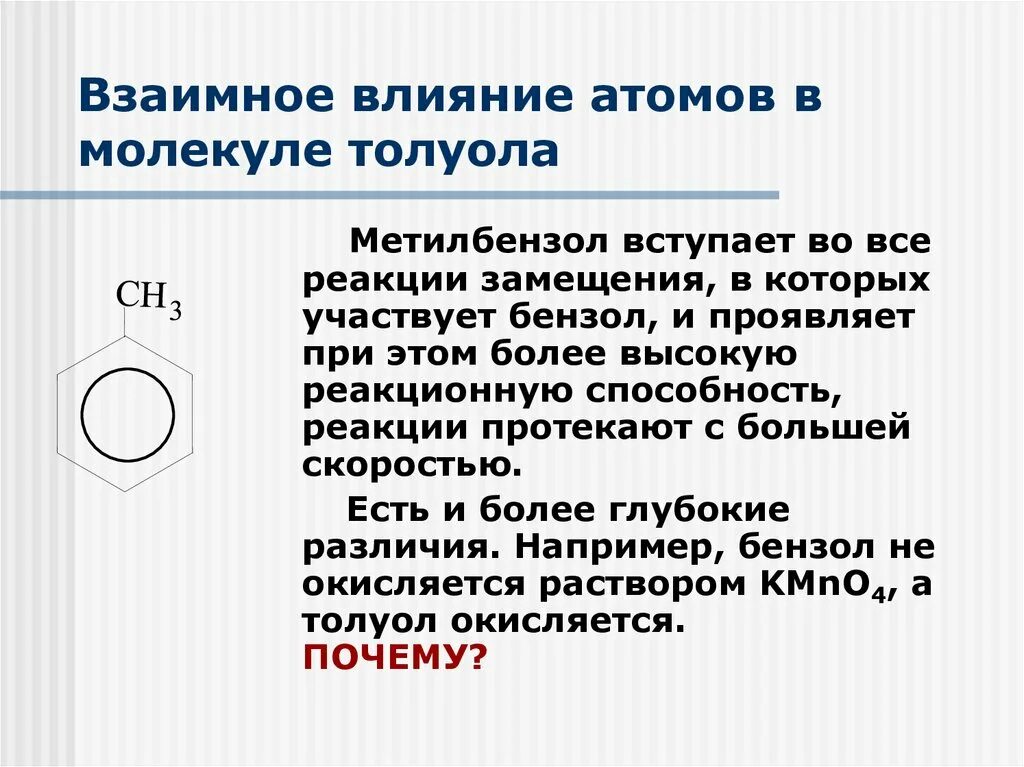 Взаимное влияние атомов в молекуле толуола

$CH_3$

Метилбензол вступает во все реакции замещения, в которых участвует бензол, и проявляет при этом более высокую реакционную способность, реакции протекают с большей скоростью.

Есть и более глубокие различия. Например, бензол не окисляется раствором $KMnO_4$, а толуол окисляется.
ПОЧЕМУ?